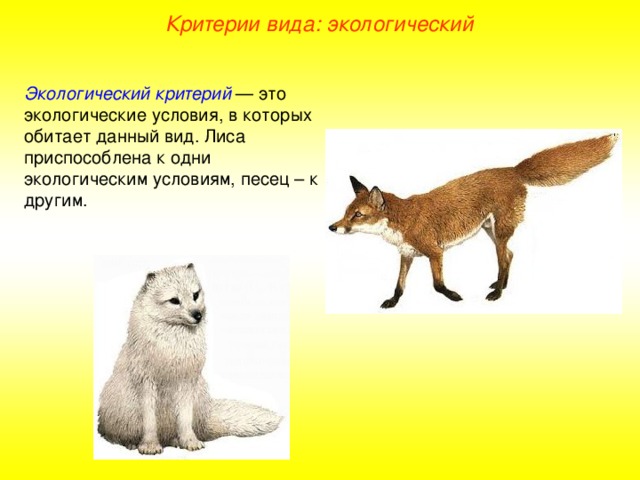 Критерии вида: экологический

Экологический критерий — это экологические условия, в которых обитает данный вид. Лиса приспособлена к одни экологическим условиям, песец – к другим.